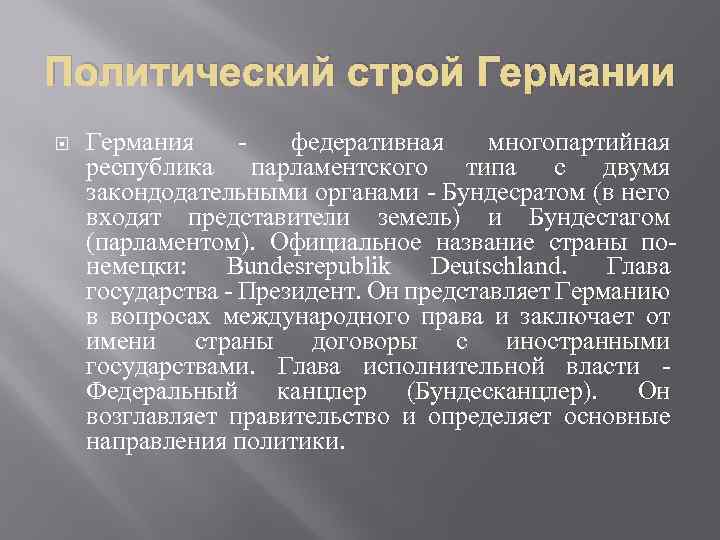 Политический строй Германии

Германия - федеративная многопартийная республика парламентского типа с двумя закондодательными органами - Бундесратом (в него входят представители земель) и Бундестагом (парламентом). Официальное название страны по-немецки: Bundesrepublik Deutschland. Глава государства - Президент. Он представляет Германию в вопросах международного права и заключает от имени страны договоры с иностранными государствами. Глава исполнительной власти - Федеральный канцлер (Бундесканцлер). Он возглавляет правительство и определяет основные направления политики.